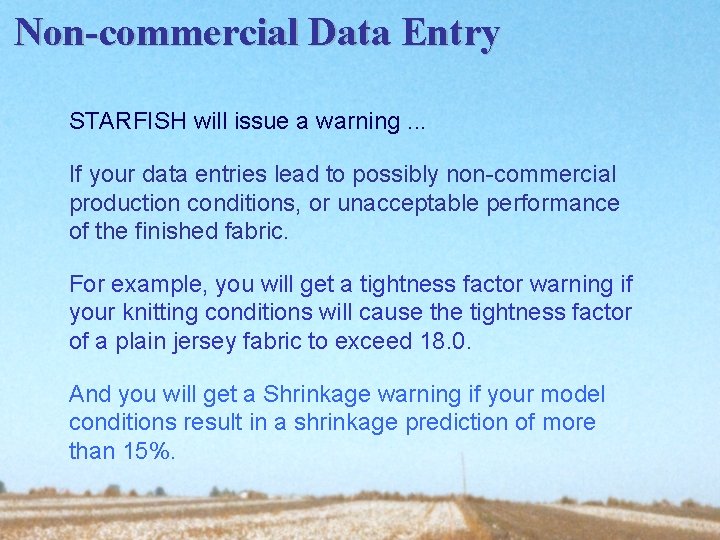 Non-commercial Data Entry

STARFISH will issue a warning ...

If your data entries lead to possibly non-commercial production conditions, or unacceptable performance of the finished fabric.

For example, you will get a tightness factor warning if your knitting conditions will cause the tightness factor of a plain jersey fabric to exceed 18.0.

And you will get a Shrinkage warning if your model conditions result in a shrinkage prediction of more than 15%.